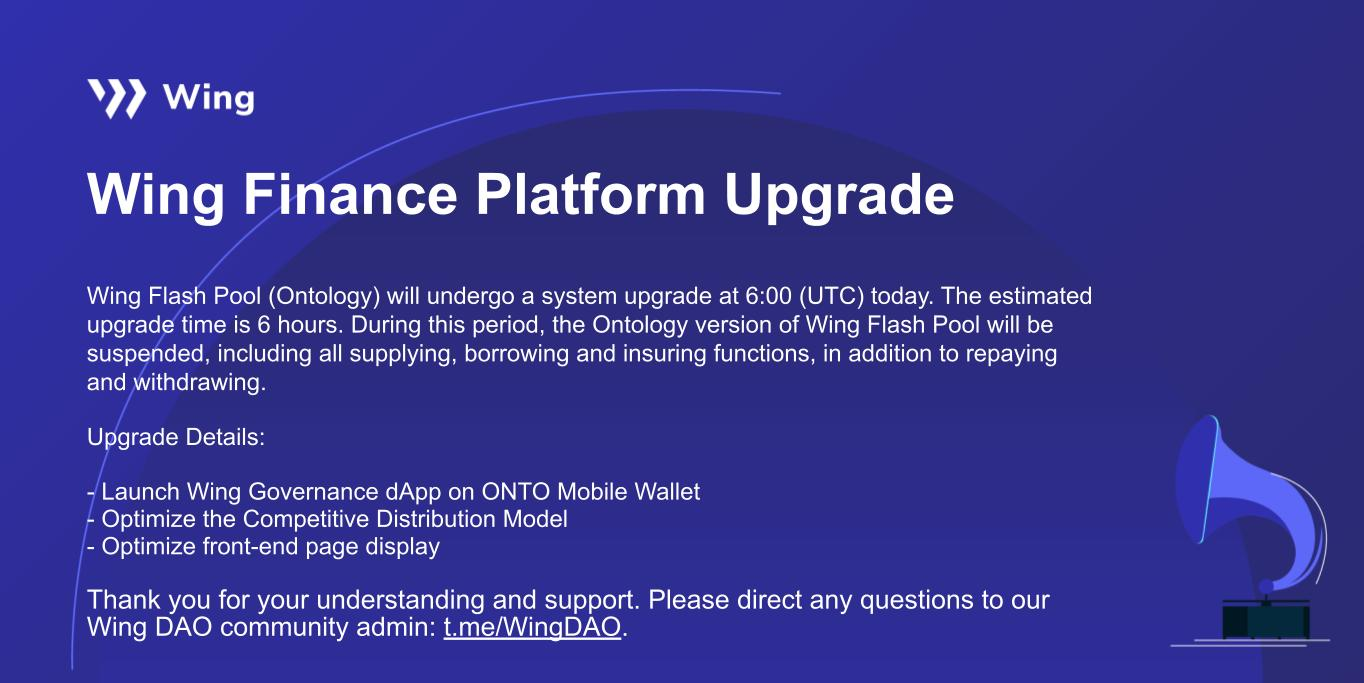 Wing

Wing Finance Platform Upgrade

Wing Flash Pool (Ontology) will undergo a system upgrade at 6:00 (UTC) today. The estimated upgrade time is 6 hours. During this period, the Ontology version of Wing Flash Pool will be suspended, including all supplying, borrowing and insuring functions, in addition to repaying and withdrawing.

Upgrade Details:

- Launch Wing Governance dApp on ONTO Mobile Wallet
- Optimize the Competitive Distribution Model
- Optimize front-end page display

Thank you for your understanding and support. Please direct any questions to our Wing DAO community admin: t.me/WingDAO.